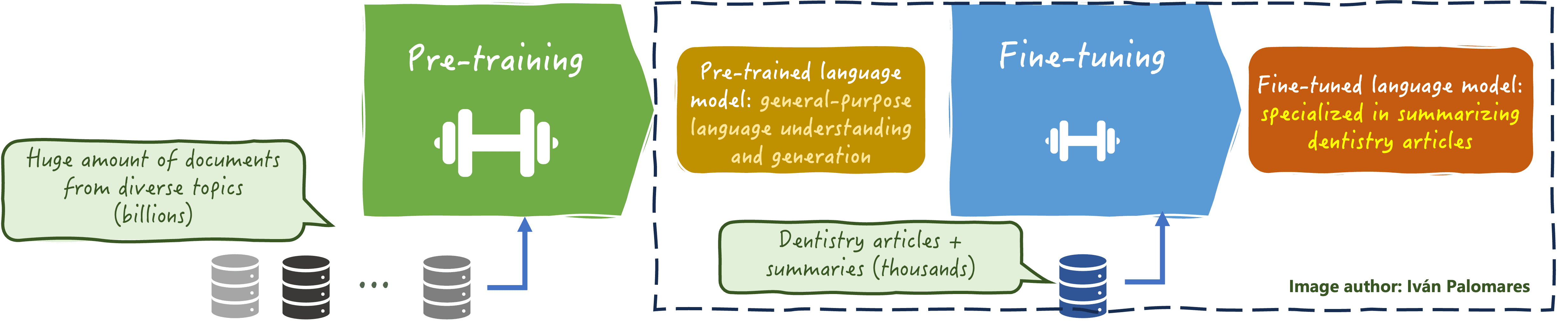 Huge amount of documents from diverse topics (billions)

...

Pre-training

Pre-trained language model: general-purpose language understanding and generation

Fine-tuning

Fine-tuned language model: specialized in summarizing dentistry articles

Dentistry articles + summaries (thousands)

Image author: Iván Palomares